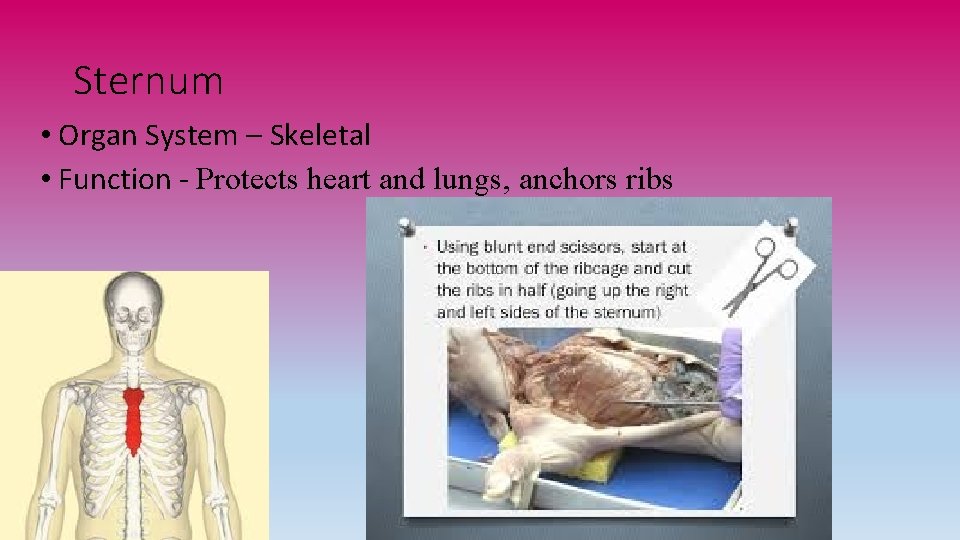 Sternum

• Organ System – Skeletal
• Function - Protects heart and lungs, anchors ribs

• Using blunt end scissors, start at the bottom of the ribcage and cut the ribs in half (going up the right and left sides of the sternum)